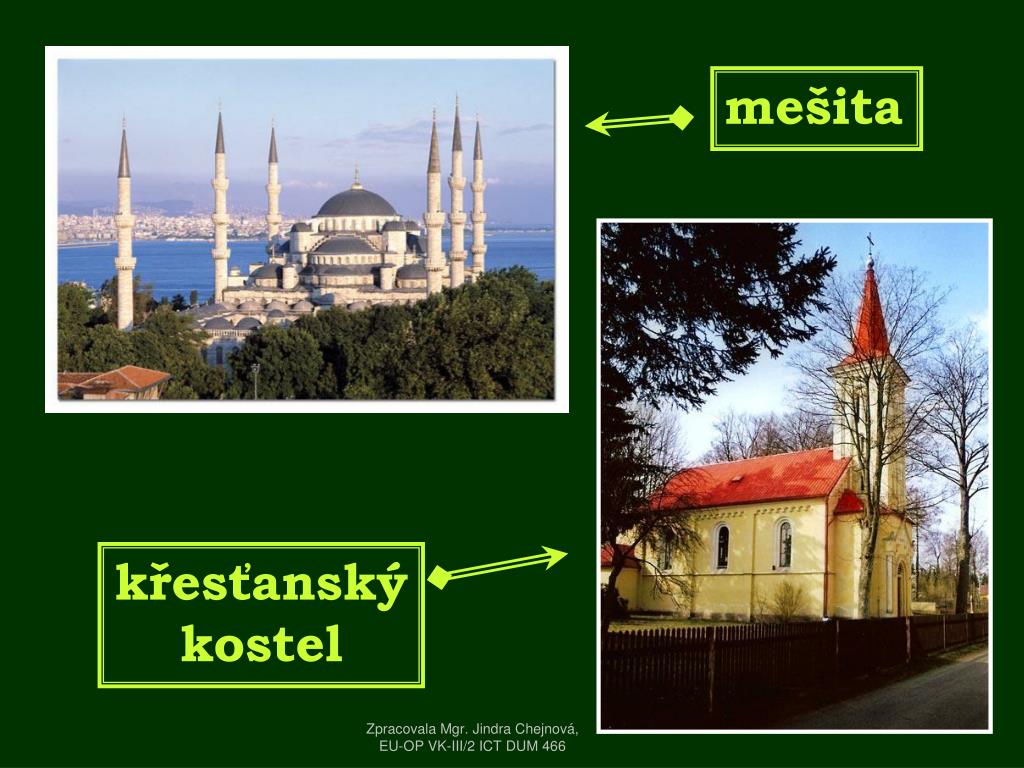 mešita

křesťanský kostel

Zpracovala Mgr. Jindra Chejnová, EU-OP VK-III/2 ICT DUM 466